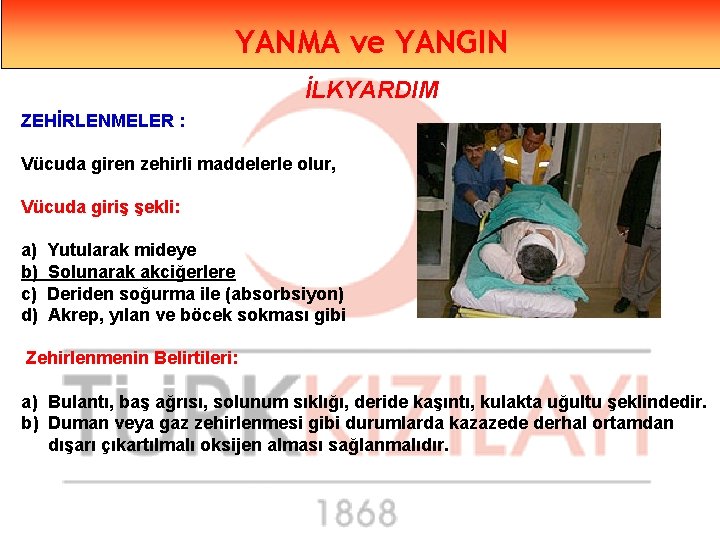 YANMA ve YANGIN

İLKYARDIM

ZEHİRLENMELER :

Vücuda giren zehirli maddelerle olur,

Vücuda giriş şekli:

a) Yutularak mideye
b) Solunarak akciğerlere
c) Deriden soğurma ile (absorbsiyon)
d) Akrep, yılan ve böcek sokması gibi

Zehirlenmenin Belirtileri:

a) Bulantı, baş ağrısı, solunum sıklığı, deride kaşıntı, kulakta uğultu şeklindedir.
b) Duman veya gaz zehirlenmesi gibi durumlarda kazazede derhal ortamdan dışarı çıkartılmalı oksijen alması sağlanmalıdır.

TÜRK KIZILAYI

1868